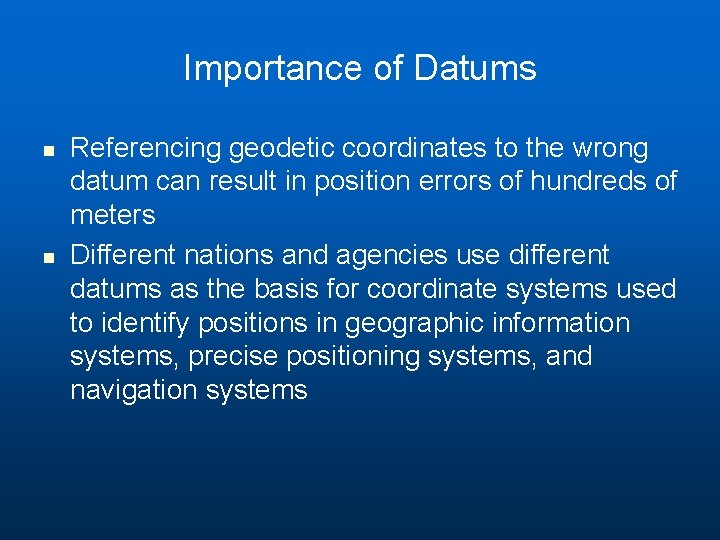 Importance of Datums

• Referencing geodetic coordinates to the wrong datum can result in position errors of hundreds of meters
• Different nations and agencies use different datums as the basis for coordinate systems used to identify positions in geographic information systems, precise positioning systems, and navigation systems